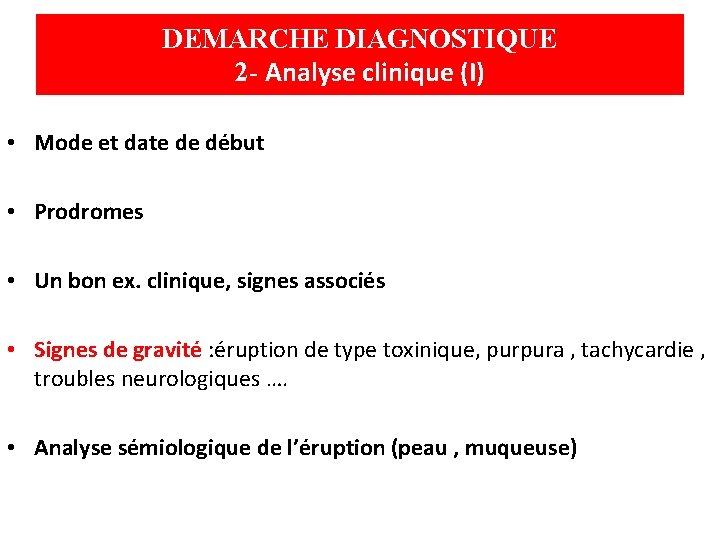 DEMARCHE DIAGNOSTIQUE
2- Analyse clinique (I)

• Mode et date de début

• Prodromes

• Un bon ex. clinique, signes associés

• Signes de gravité :éruption de type toxinique, purpura , tachycardie , troubles neurologiques ….

• Analyse sémiologique de l’éruption (peau , muqueuse)